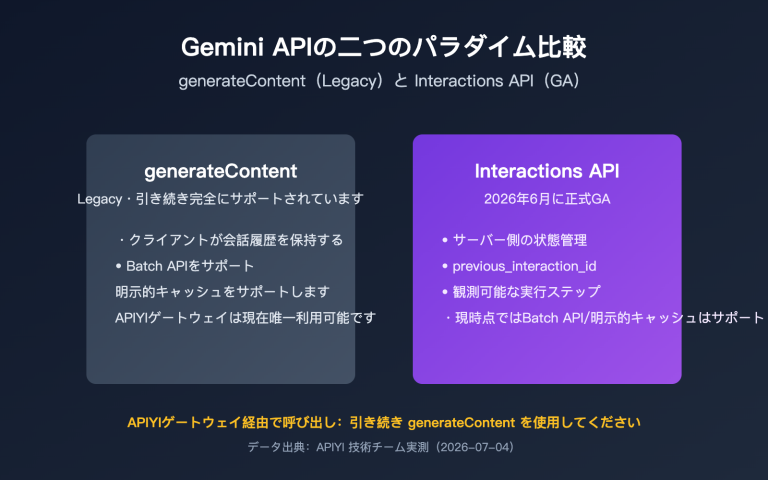 Gemini APIの二つのパラダイム比較

generateContent（Legacy）と Interactions API（GA）

generateContent

Legacy・引き続き完全にサポートされています

・クライアントが会話履歴を保持する

• Batch APIをサポート

明示的キャッシュをサポートします

APIYIゲートウェイは現在唯一利用可能です

Interactions API

2026年6月に正式GA

• サーバー側の状態管理

• previous_interaction_id

• 観測可能な実行ステップ

・現時点ではBatch API/明示的キャッシュはサポート

APIYIゲートウェイ経由で呼び出し：引き続き generateContent を使用してください

データ出典：APIYI 技術チーム実測（2026-07-04）